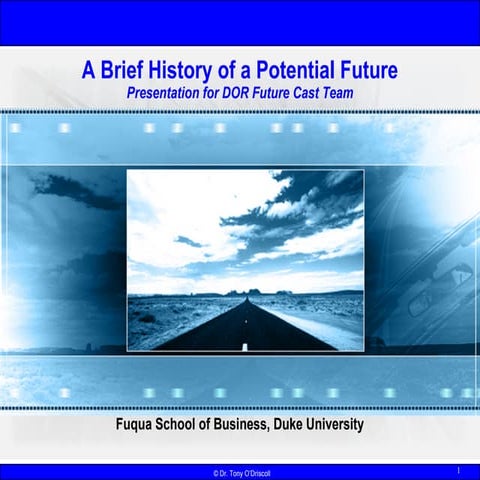 A Brief History of a Potential Future
Presentation for DOR Future Cast Team

Fuqua School of Business, Duke University

© Dr. Tony O'Driscoll

1